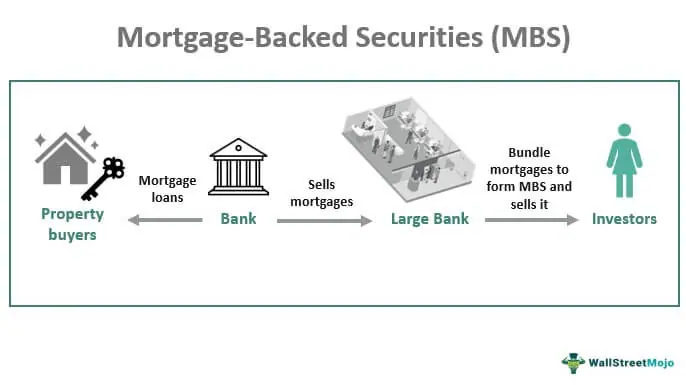 Mortgage-Backed Securities (MBS)

Property buyers

Mortgage loans

Bank

Sells mortgages

Large Bank

Bundle mortgages to form MBS and sells it

Investors

WallStreetMojo